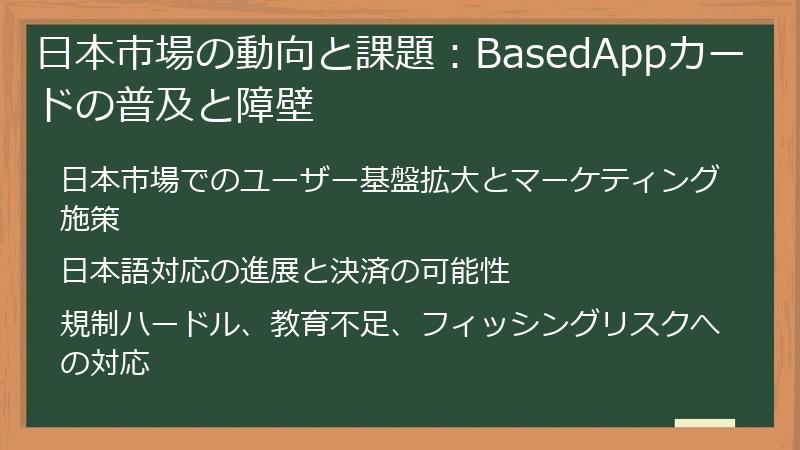 日本市場の動向と課題：BasedAppカードの普及と障壁

日本市場でのユーザー基盤拡大とマーケティング施策

日本語対応の進展と決済の可能性

規制ハードル、教育不足、フィッシングリスクへの対応